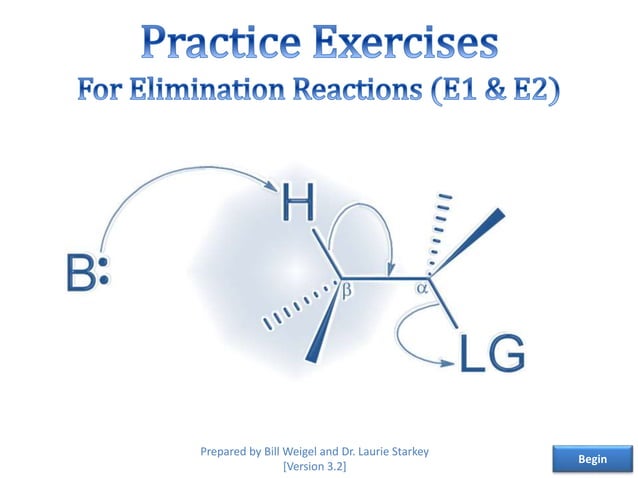 Practice Exercises
For Elimination Reactions (E1 & E2)

B:
H
β
α
LG

Prepared by Bill Weigel and Dr. Laurie Starkey
[Version 3.2]

Begin